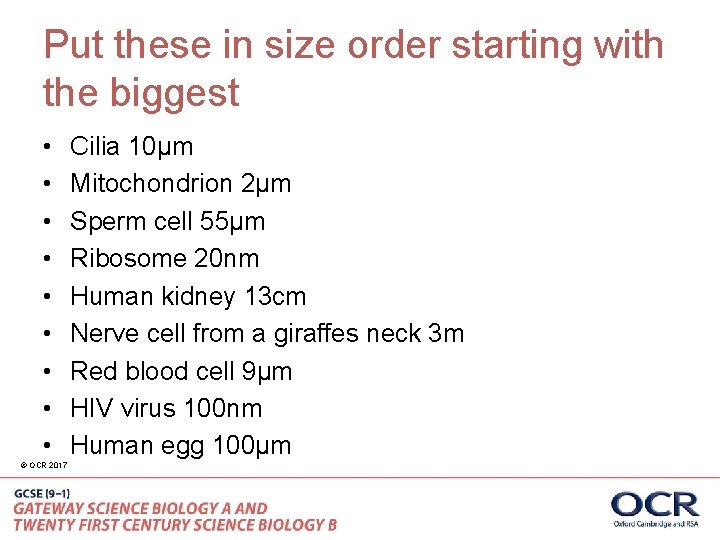 Put these in size order starting with the biggest

• Cilia 10μm
• Mitochondrion 2μm
• Sperm cell 55μm
• Ribosome 20nm
• Human kidney 13cm
• Nerve cell from a giraffes neck 3m
• Red blood cell 9μm
• HIV virus 100nm
• Human egg 100μm

© OCR 2017

GCSE (9–1)
GATEWAY SCIENCE BIOLOGY A AND
TWENTY FIRST CENTURY SCIENCE BIOLOGY B

OCR
Oxford Cambridge and RSA